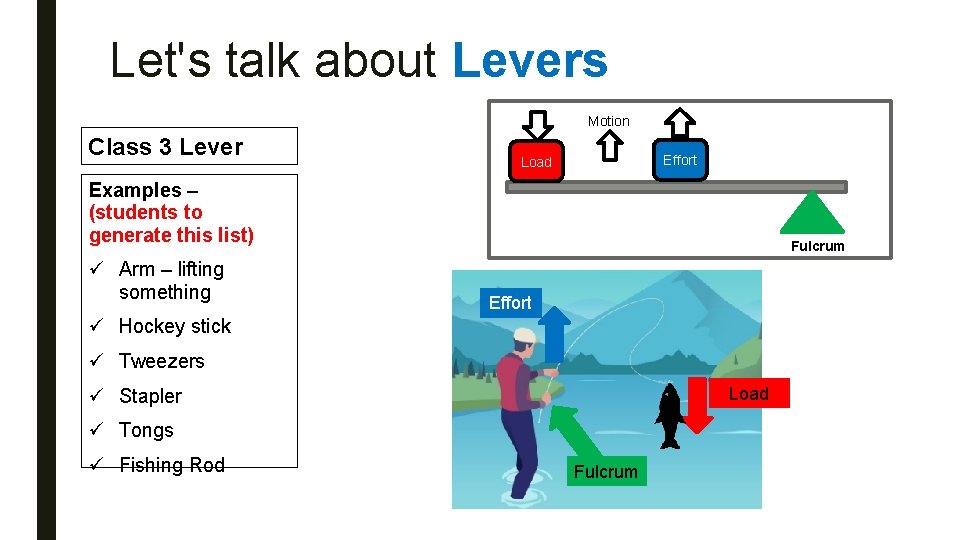 Let's talk about Levers

Class 3 Lever

Examples – (students to generate this list)

✓ Arm – lifting something
✓ Hockey stick
✓ Tweezers
✓ Stapler
✓ Tongs
✓ Fishing Rod

Motion

Load

Effort

Fulcrum

Effort

Load

Fulcrum